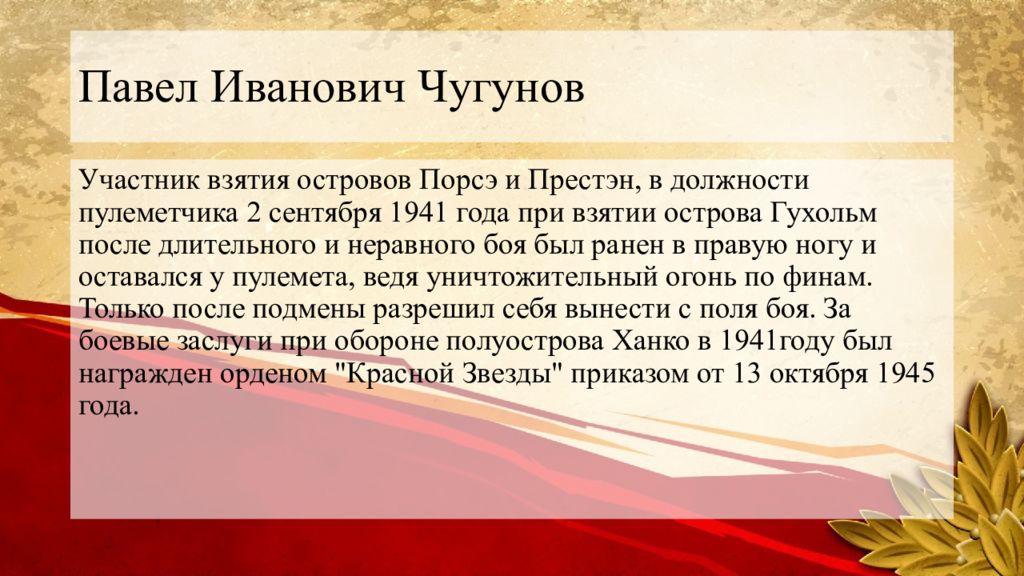 Павел Иванович Чугунов

Участник взятия островов Порсэ и Престэн, в должности пулеметчика 2 сентября 1941 года при взятии острова Гухольм после длительного и неравного боя был ранен в правую ногу и оставался у пулемета, ведя уничтожительный огонь по финам. Только после подмены разрешил себя вынести с поля боя. За боевые заслуги при обороне полуострова Ханко в 1941году был награжден орденом "Красной Звезды" приказом от 13 октября 1945 года.